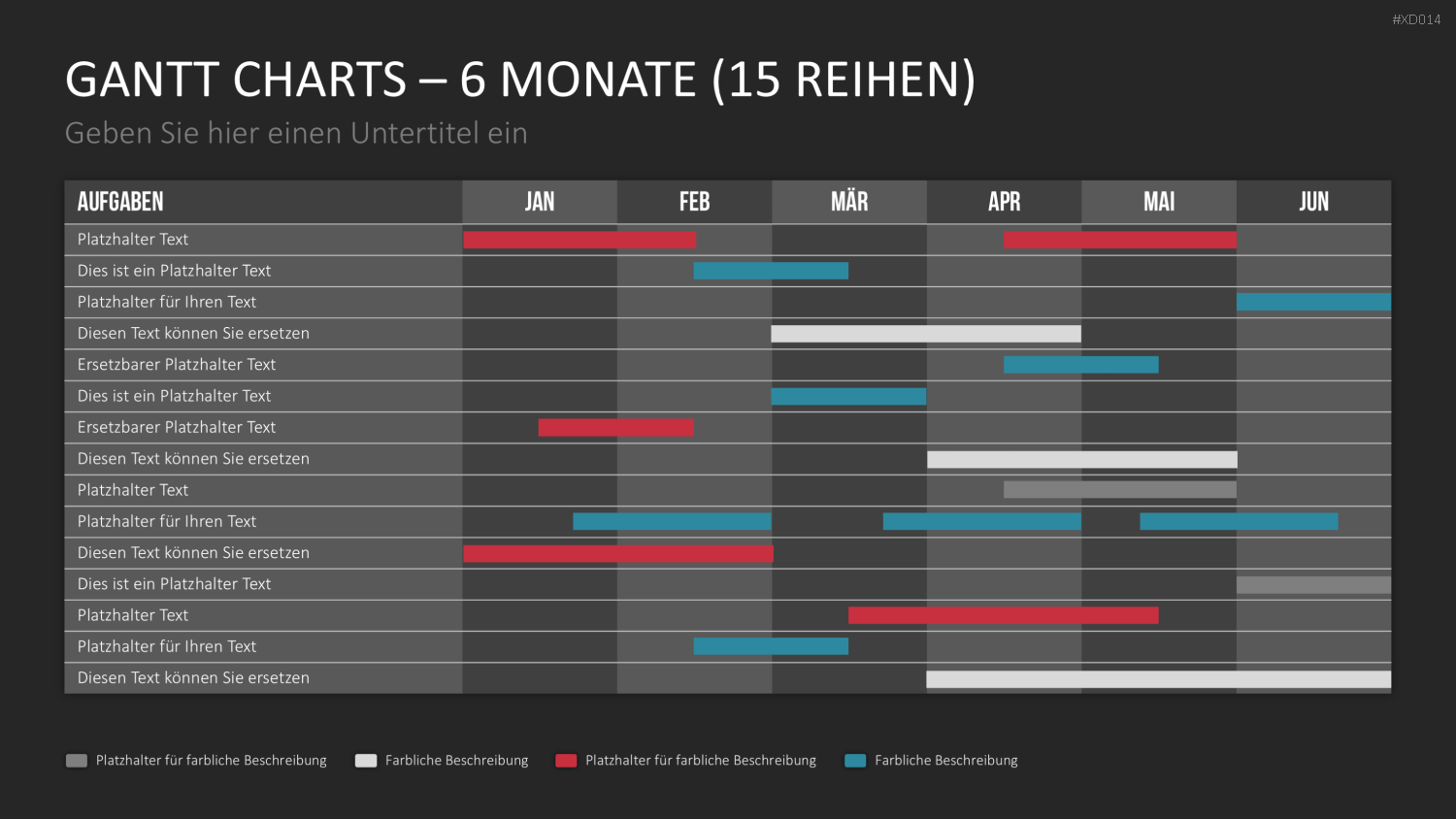 #XD014

GANTT CHARTS – 6 MONATE (15 REIHEN)

Geben Sie hier einen Untertitel ein

| AUFGABEN | JAN | FEB | MÄR | APR | MAI | JUN |
|---|---|---|---|---|---|---|
| Platzhalter Text | | | | | | |
| Dies ist ein Platzhalter Text | | | | | | |
| Platzhalter für Ihren Text | | | | | | |
| Diesen Text können Sie ersetzen | | | | | | |
| Ersetzbarer Platzhalter Text | | | | | | |
| Dies ist ein Platzhalter Text | | | | | | |
| Ersetzbarer Platzhalter Text | | | | | | |
| Diesen Text können Sie ersetzen | | | | | | |
| Platzhalter Text | | | | | | |
| Platzhalter für Ihren Text | | | | | | |
| Diesen Text können Sie ersetzen | | | | | | |
| Dies ist ein Platzhalter Text | | | | | | |
| Platzhalter Text | | | | | | |
| Platzhalter für Ihren Text | | | | | | |
| Diesen Text können Sie ersetzen | | | | | | |

Platzhalter für farbliche Beschreibung
Farbliche Beschreibung
Platzhalter für farbliche Beschreibung
Farbliche Beschreibung